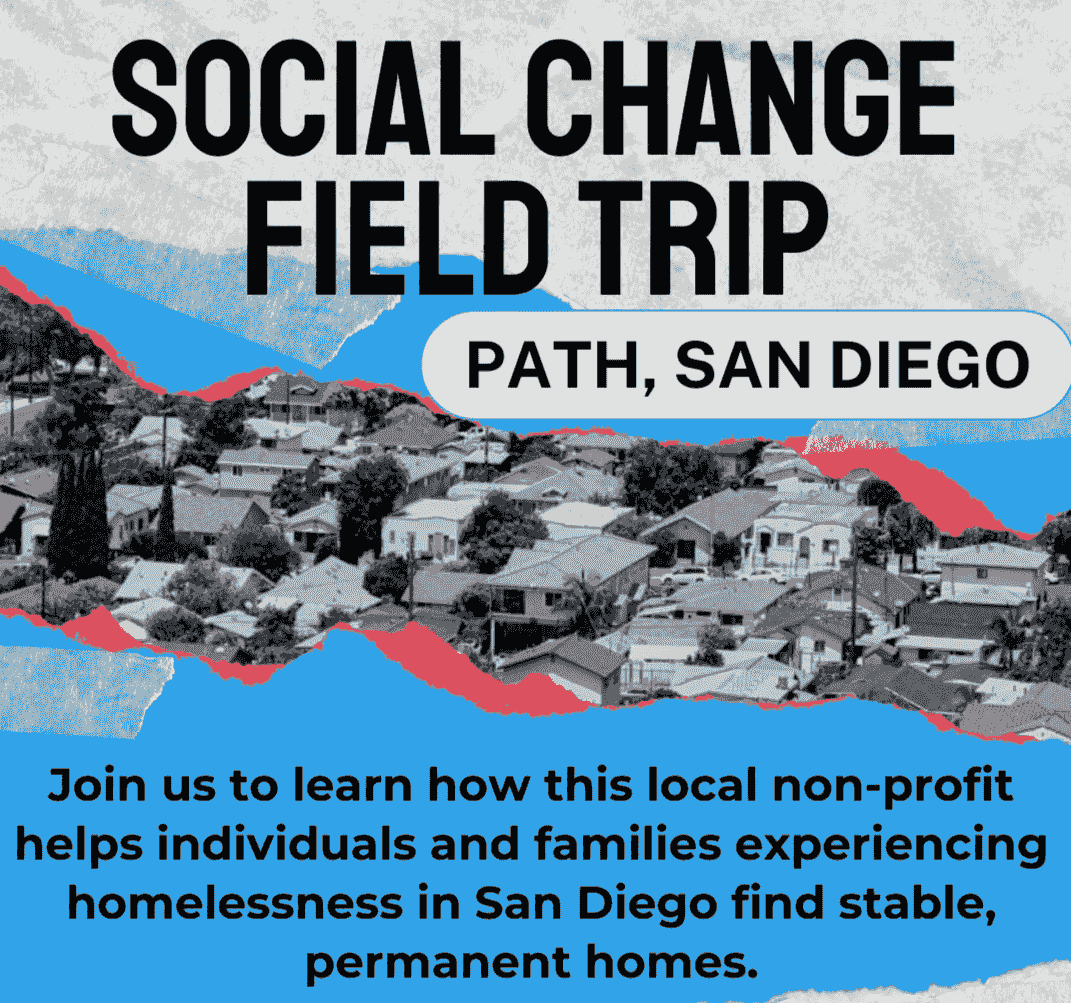 SOCIAL CHANGE FIELD TRIP

PATH, SAN DIEGO

Join us to learn how this local non-profit helps individuals and families experiencing homelessness in San Diego find stable, permanent homes.